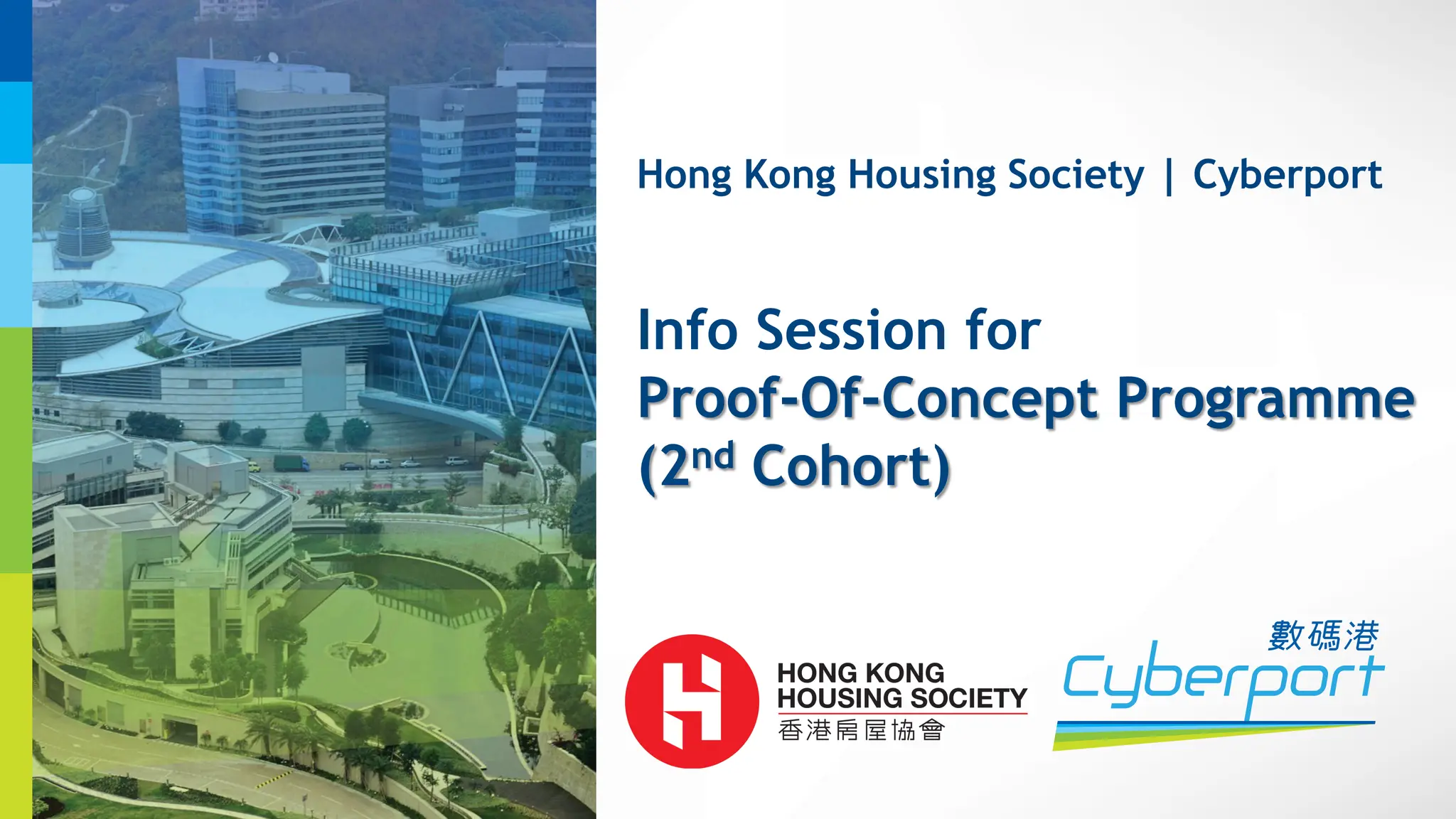 Hong Kong Housing Society | Cyberport

Info Session for Proof-Of-Concept Programme ($2^{nd}$ Cohort)

HONG KONG HOUSING SOCIETY
香港房屋協會

數碼港
Cyberport